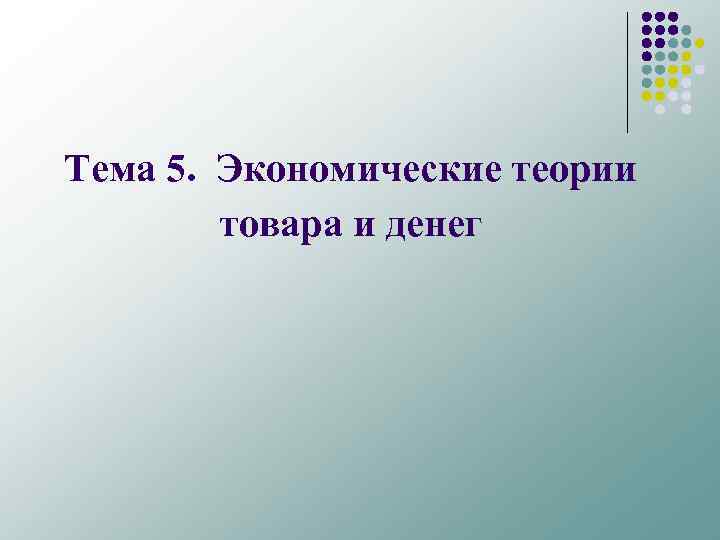 Тема 5. Экономические теории товара и денег